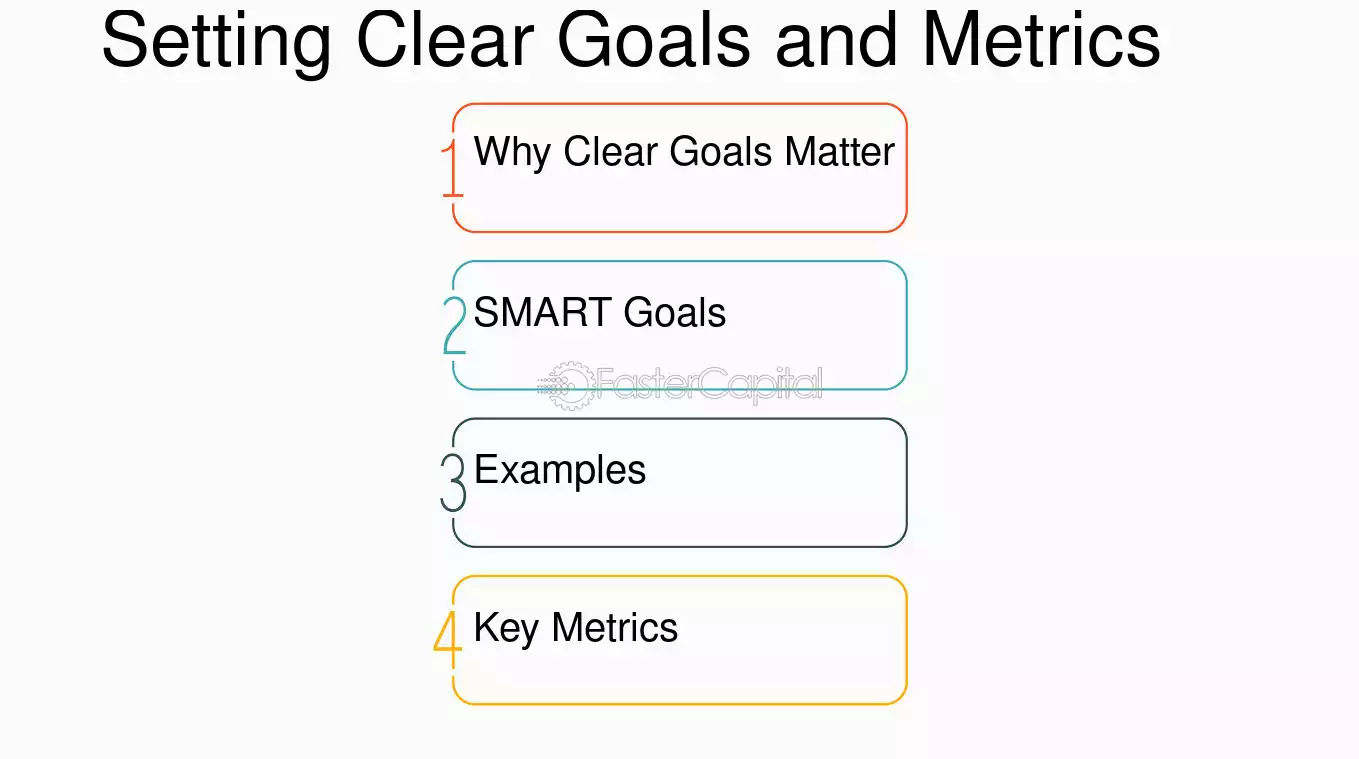 Setting Clear Goals and Metrics

1 Why Clear Goals Matter

2 SMART Goals

3 Examples

4 Key Metrics

FasterCapital